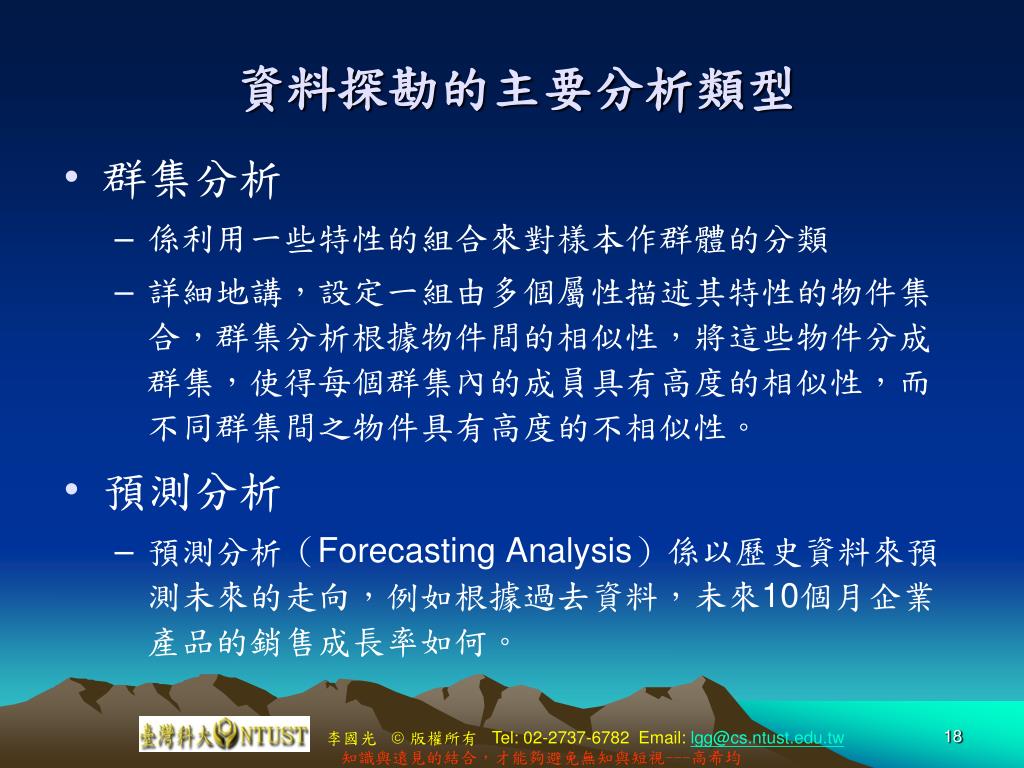 資料探勘的主要分析類型

• 群集分析
  – 係利用一些特性的組合來對樣本作群體的分類
  – 詳細地講，設定一組由多個屬性描述其特性的物件集合，群集分析根據物件間的相似性，將這些物件分成群集，使得每個群集內的成員具有高度的相似性，而不同群集間之物件具有高度的不相似性。

• 預測分析
  – 預測分析（Forecasting Analysis）係以歷史資料來預測未來的走向，例如根據過去資料，未來10個月企業產品的銷售成長率如何。

臺灣科大 NTUST
李國光 © 版權所有 Tel: 02-2737-6782 Email: lgg@cs.ntust.edu.tw
知識與遠見的結合，才能夠避免無知與短視---高希均
18